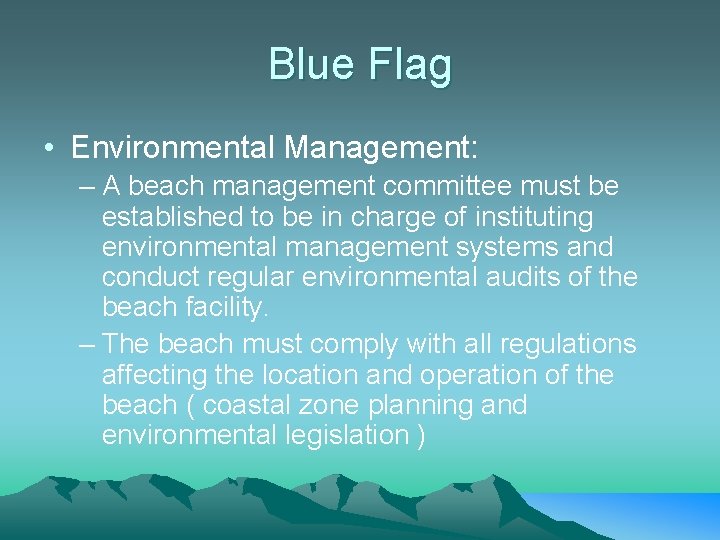 Blue Flag

• Environmental Management:
– A beach management committee must be established to be in charge of instituting environmental management systems and conduct regular environmental audits of the beach facility.
– The beach must comply with all regulations affecting the location and operation of the beach ( coastal zone planning and environmental legislation )